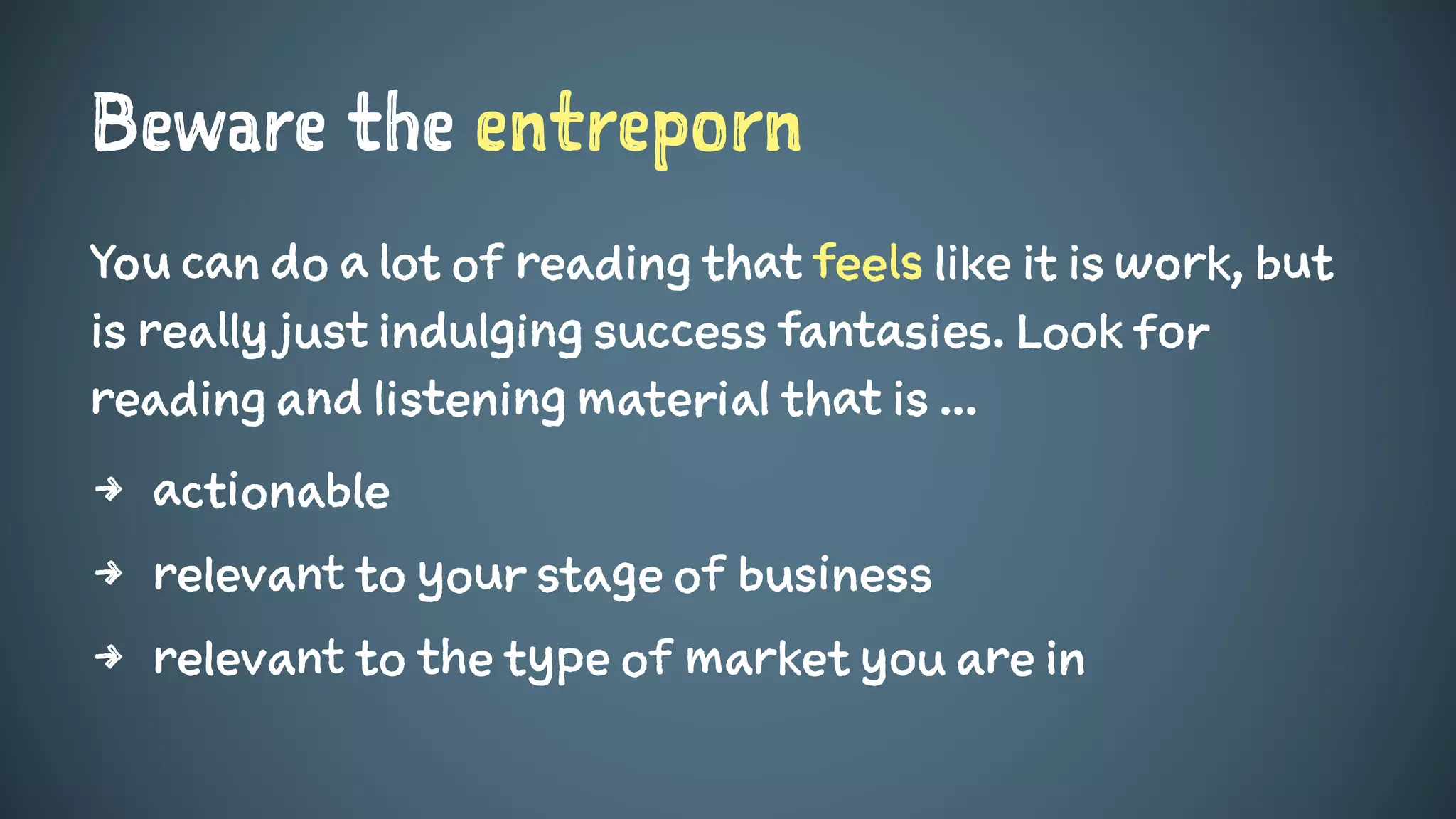 Beware the entreporn

You can do a lot of reading that feels like it is work, but is really just indulging success fantasies. Look for reading and listening material that is ...

→ actionable

→ relevant to your stage of business

→ relevant to the type of market you are in